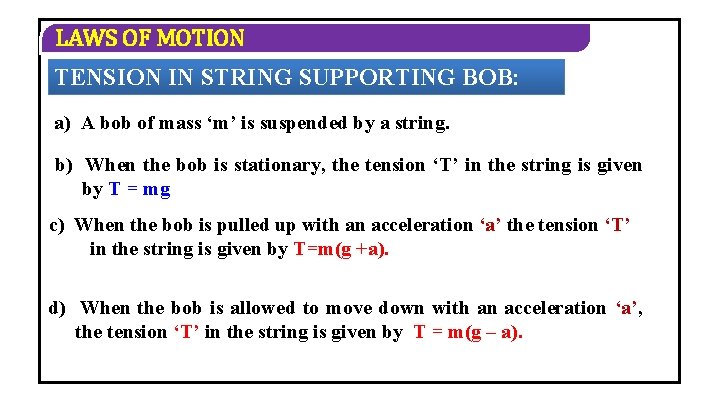 LAWS OF MOTION

TENSION IN STRING SUPPORTING BOB:

a) A bob of mass ‘m’ is suspended by a string.

b) When the bob is stationary, the tension ‘T’ in the string is given by $T = mg$

c) When the bob is pulled up with an acceleration ‘a’ the tension ‘T’ in the string is given by $T=m(g+a)$.

d) When the bob is allowed to move down with an acceleration ‘a’, the tension ‘T’ in the string is given by $T = m(g - a)$.